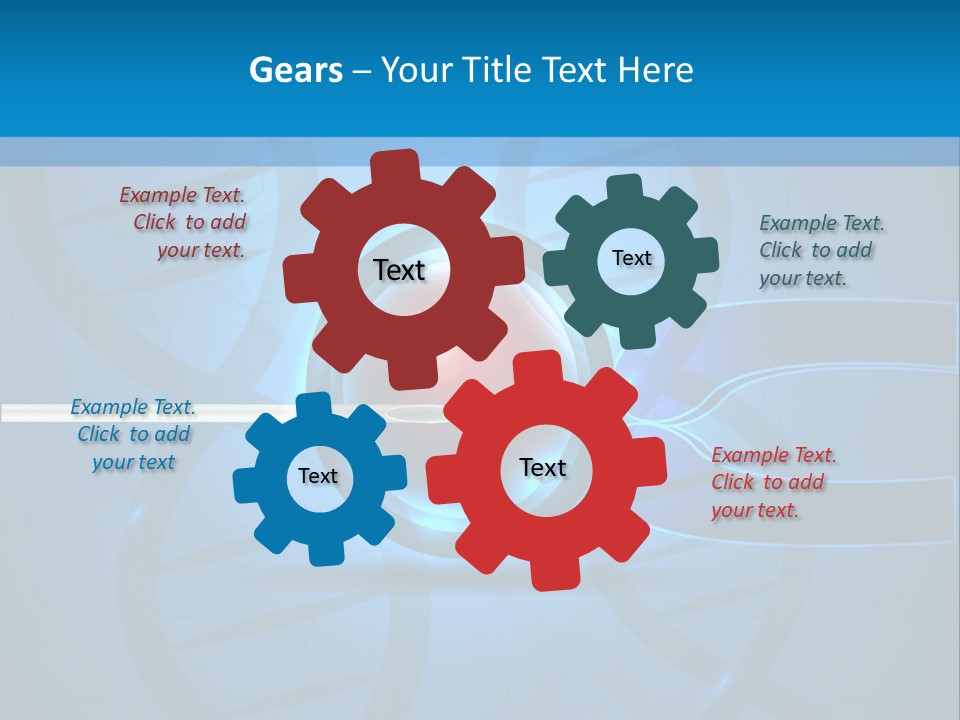 Gears – Your Title Text Here

Example Text. Click to add your text.

Text

Text

Example Text. Click to add your text.

Example Text. Click to add your text

Text

Text

Example Text. Click to add your text.